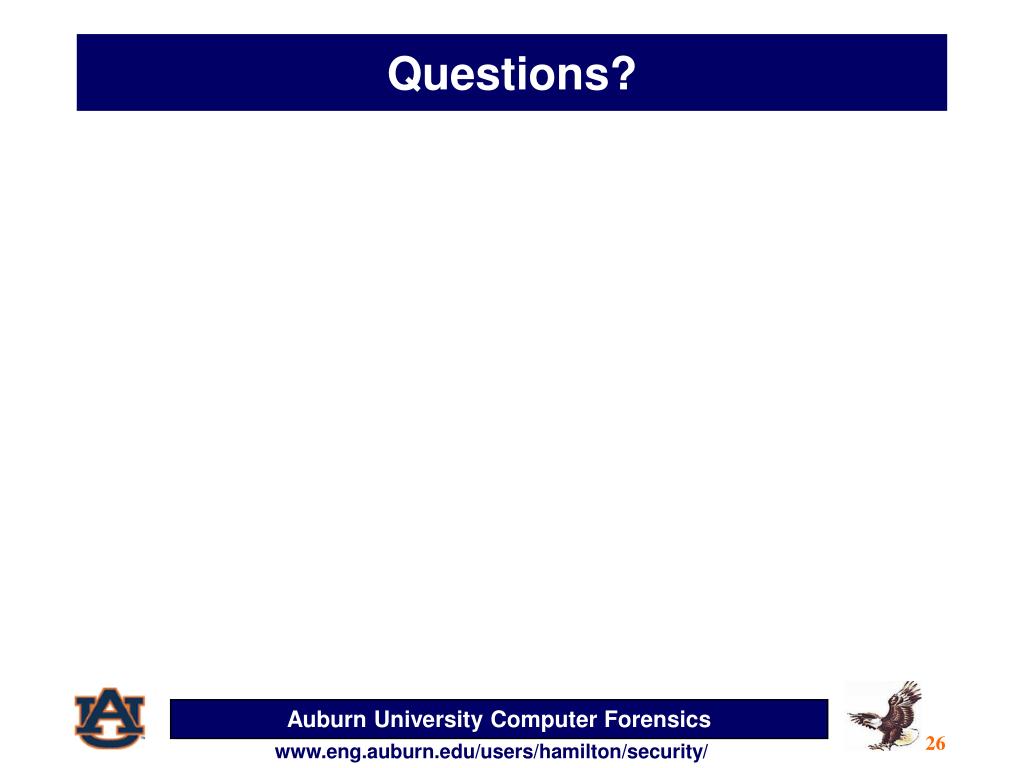 Questions?

AU

Auburn University Computer Forensics

www.eng.auburn.edu/users/hamilton/security/

26